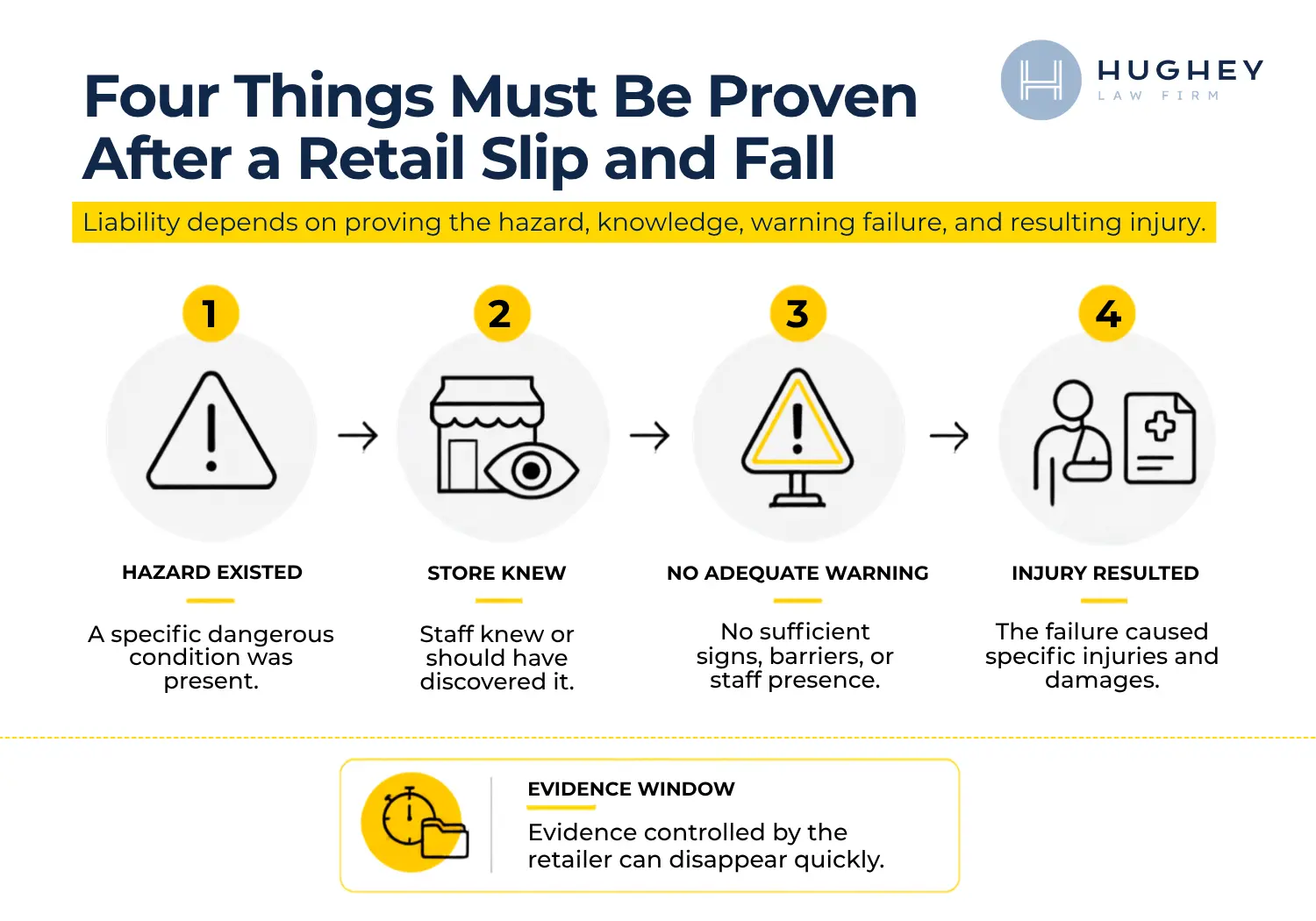 Four Things Must Be Proven After a Retail Slip and Fall

HUGHEY
LAW FIRM

Liability depends on proving the hazard, knowledge, warning failure, and resulting injury.

1

HAZARD EXISTED

A specific dangerous condition was present.

2

STORE KNEW

Staff knew or should have discovered it.

3

NO ADEQUATE WARNING

No sufficient signs, barriers, or staff presence.

4

INJURY RESULTED

The failure caused specific injuries and damages.

EVIDENCE WINDOW

Evidence controlled by the retailer can disappear quickly.